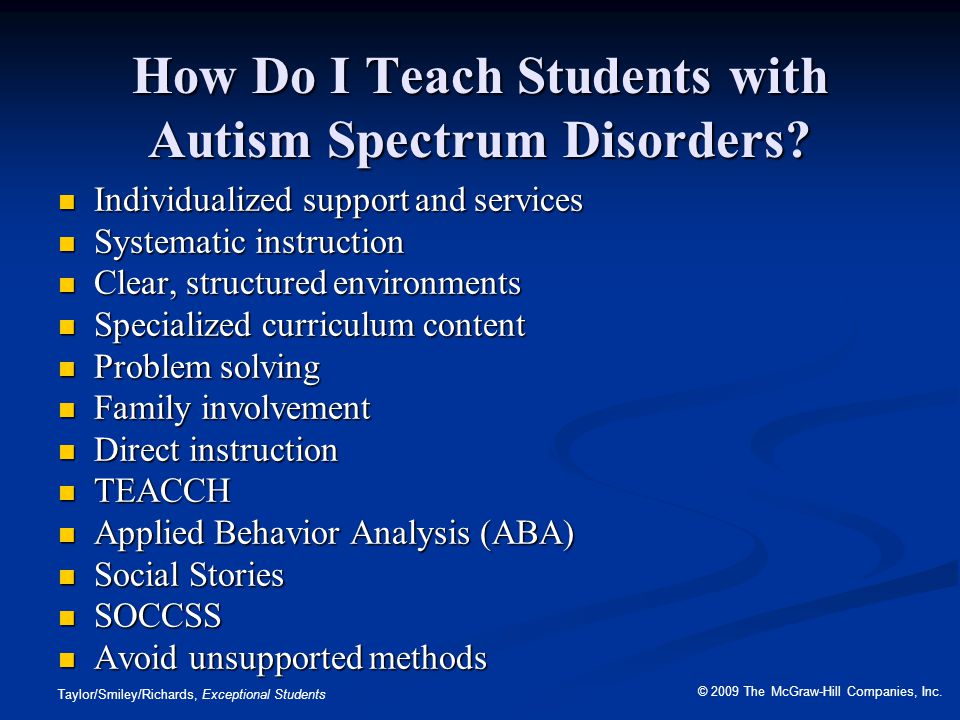 How Do I Teach Students with Autism Spectrum Disorders?

- Individualized support and services
- Systematic instruction
- Clear, structured environments
- Specialized curriculum content
- Problem solving
- Family involvement
- Direct instruction
- TEACCH
- Applied Behavior Analysis (ABA)
- Social Stories
- SOCCSS
- Avoid unsupported methods

Taylor/Smiley/Richards, Exceptional Students

© 2009 The McGraw-Hill Companies, Inc.